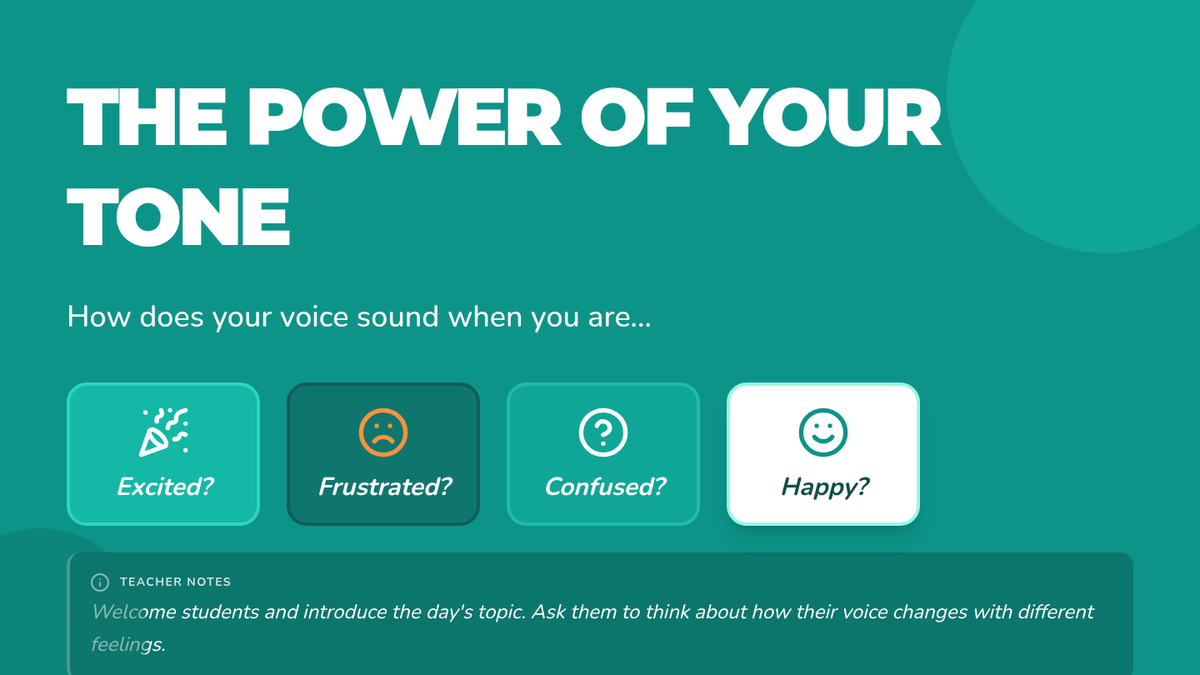 THE POWER OF YOUR TONE

How does your voice sound when you are...

Excited?

Frustrated?

Confused?

Happy?

TEACHER NOTES

Welcome students and introduce the day's topic. Ask them to think about how their voice changes with different feelings.